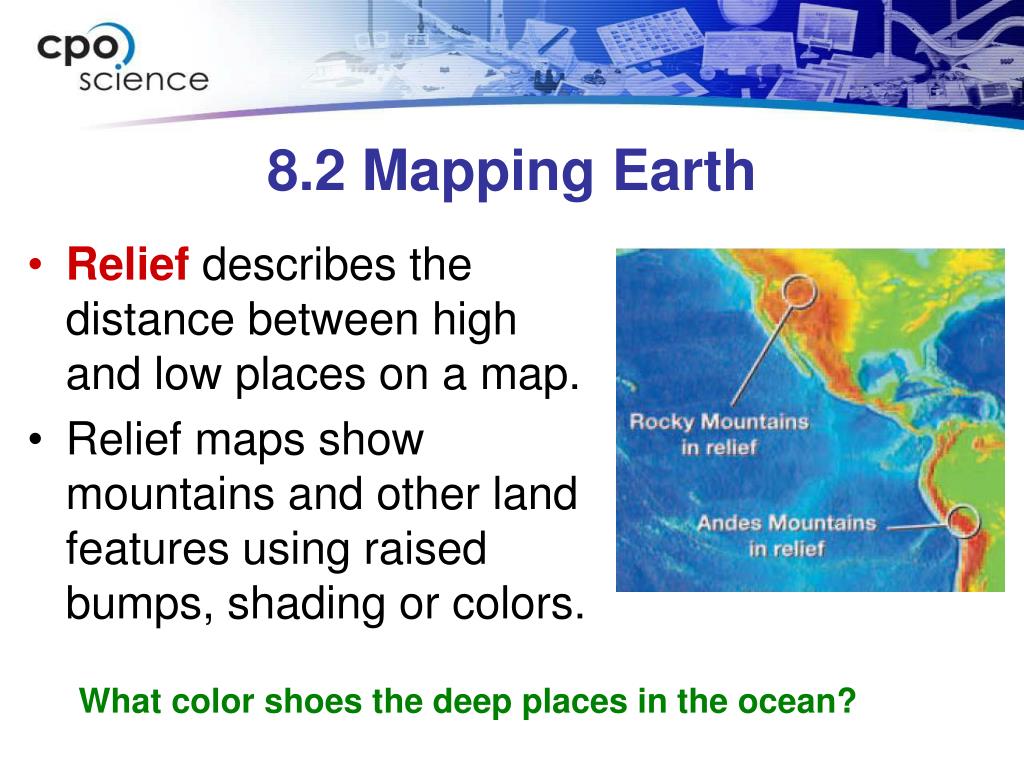 cpo science

8.2 Mapping Earth

• Relief describes the distance between high and low places on a map.
• Relief maps show mountains and other land features using raised bumps, shading or colors.

Rocky Mountains in relief

Andes Mountains in relief

What color shoes the deep places in the ocean?